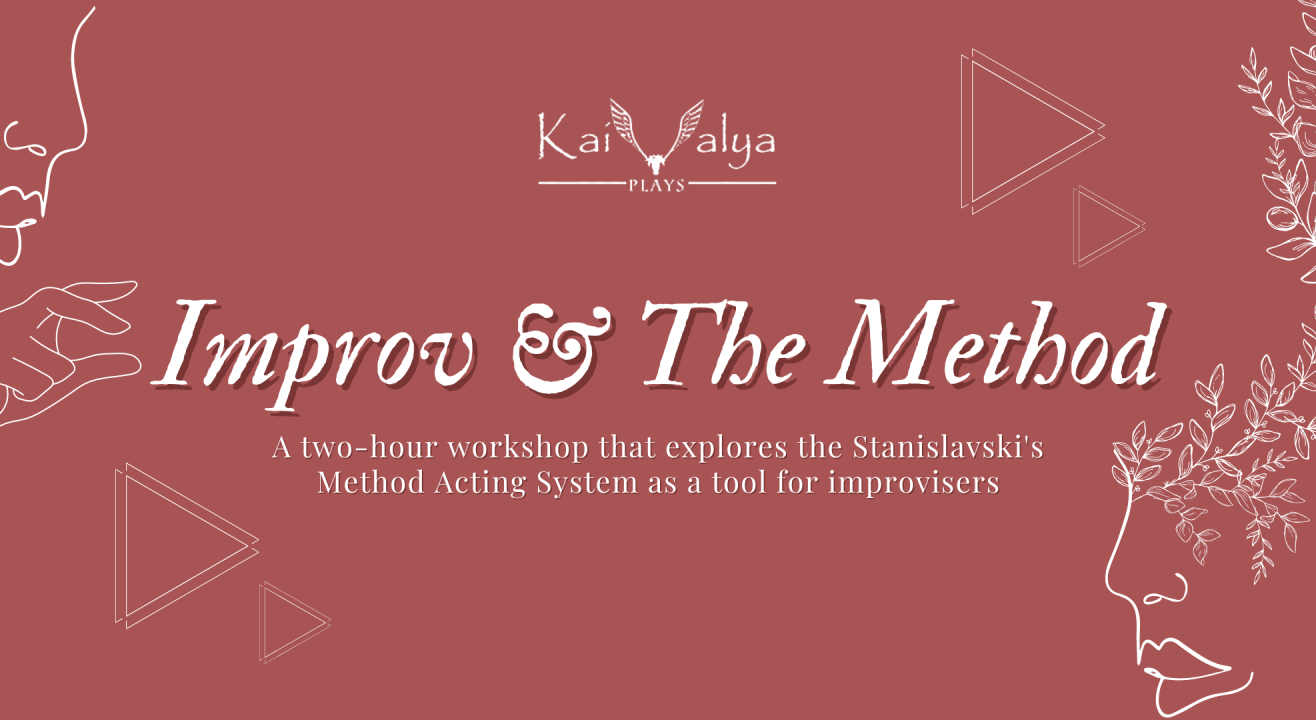 KaiValya
PLAYS

Improv & The Method

A two-hour workshop that explores the Stanislavski's Method Acting System as a tool for improvisers